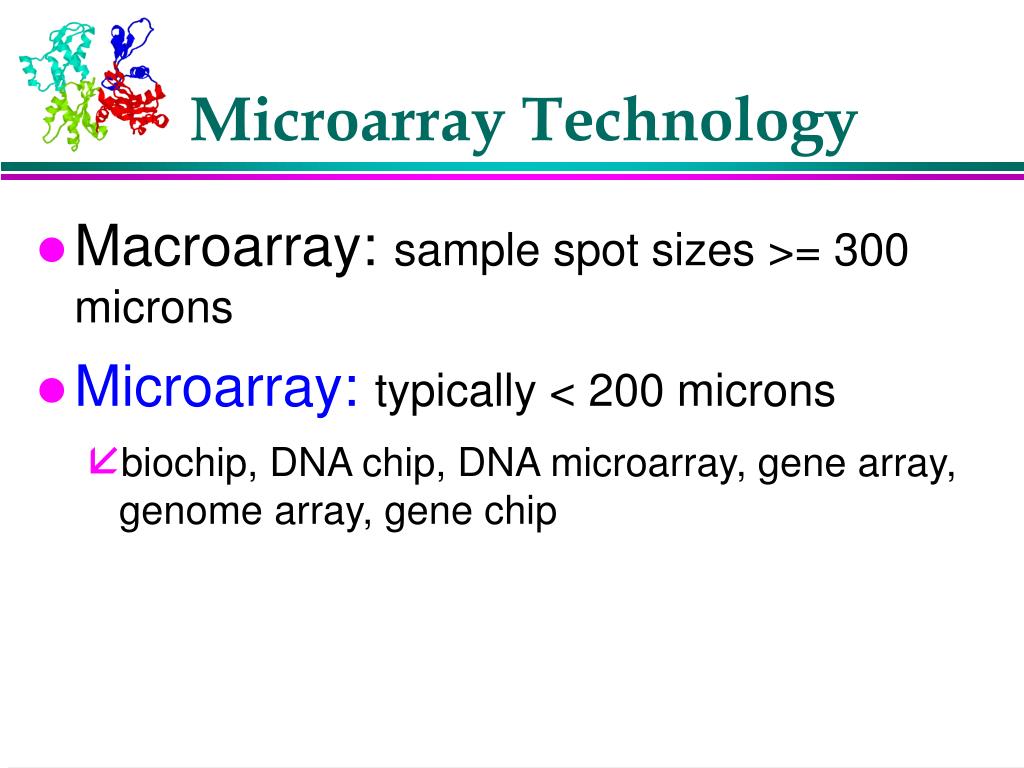 Microarray Technology

Macroarray: sample spot sizes >= 300 microns

Microarray: typically < 200 microns

biochip, DNA chip, DNA microarray, gene array, genome array, gene chip